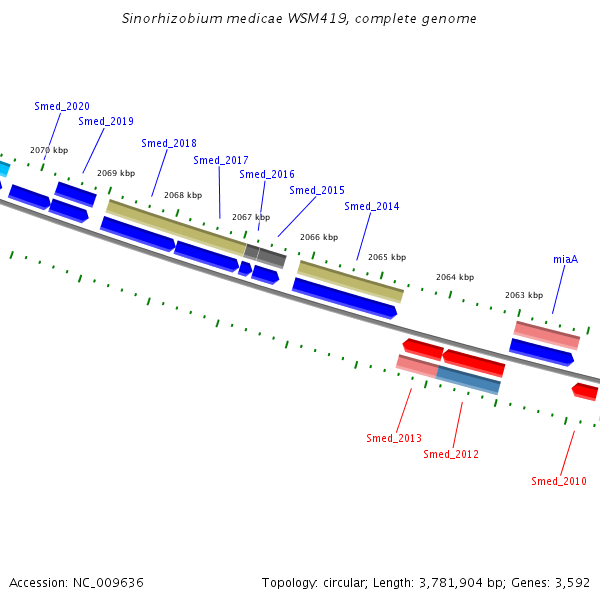 Sinorhizobium medicae WSM419, complete genome

Smed_2020
Smed_2019
Smed_2018
Smed_2017
Smed_2016
Smed_2015
Smed_2014
miaA

2070 kbp
2069 kbp
2068 kbp
2067 kbp
2066 kbp
2065 kbp
2064 kbp
2063 kbp

Smed_2013
Smed_2012
Smed_2010

Accession: NC_009636

Topology: circular; Length: 3,781,904 bp; Genes: 3,592